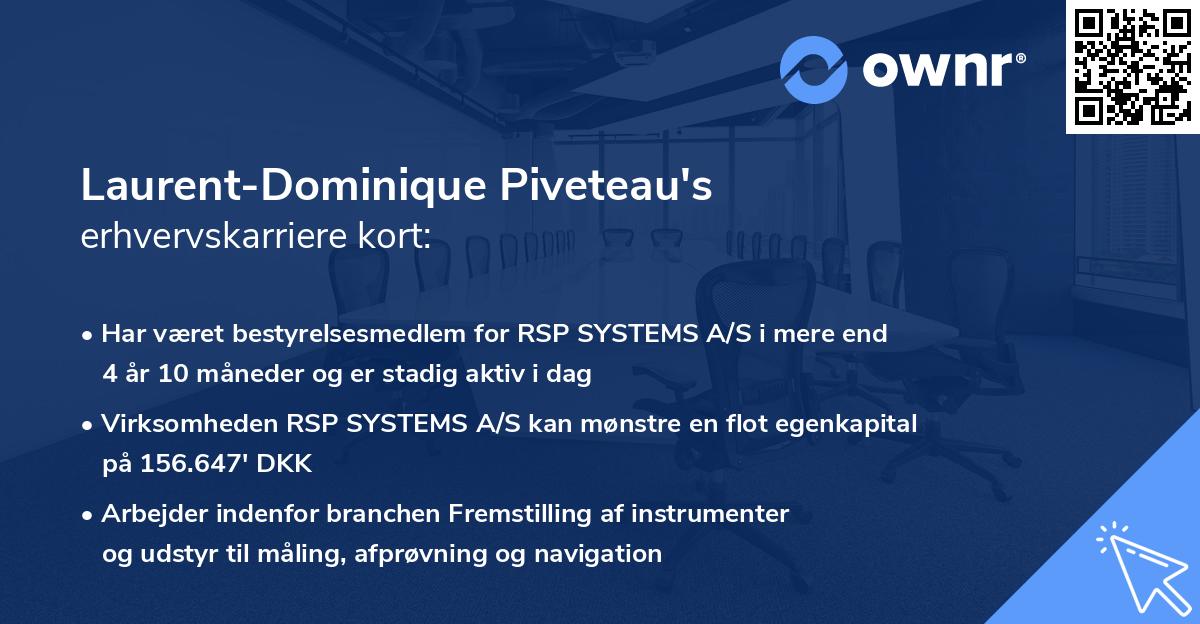 ownr®

Laurent-Dominique Piveteau's
erhvervskarriere kort:

• Har været bestyrelsesmedlem for RSP SYSTEMS A/S i mere end 4 år 10 måneder og er stadig aktiv i dag

• Virksomheden RSP SYSTEMS A/S kan mønstre en flot egenkapital på 156.647' DKK

• Arbejder indenfor branchen Fremstilling af instrumenter og udstyr til måling, afprøvning og navigation